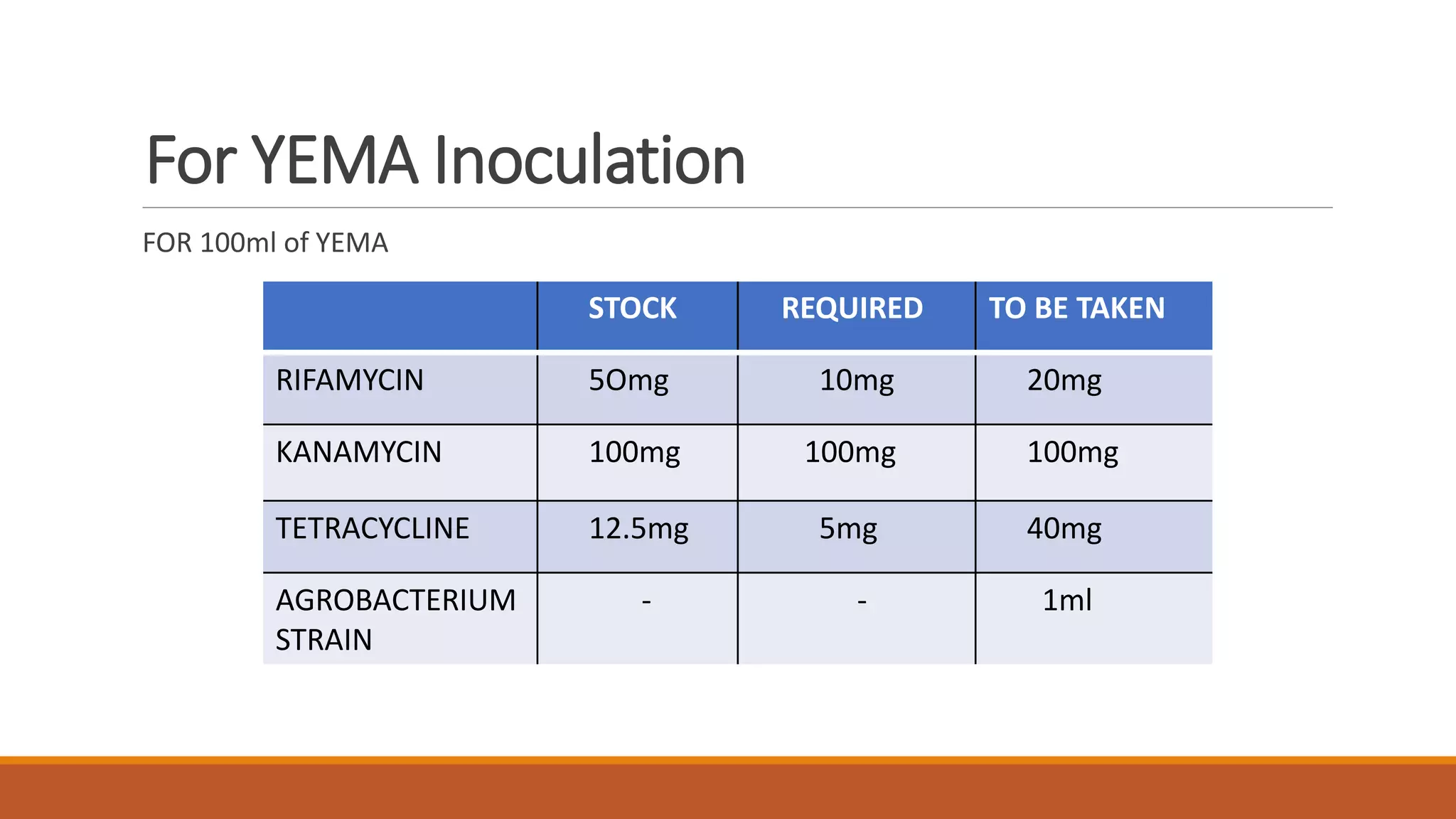 For YEMA Inoculation

FOR 100ml of YEMA

| | STOCK | REQUIRED | TO BE TAKEN |
|---|---|---|---|
| RIFAMYCIN | 5Omg | 10mg | 20mg |
| KANAMYCIN | 100mg | 100mg | 100mg |
| TETRACYCLINE | 12.5mg | 5mg | 40mg |
| AGROBACTERIUM STRAIN | - | - | 1ml |